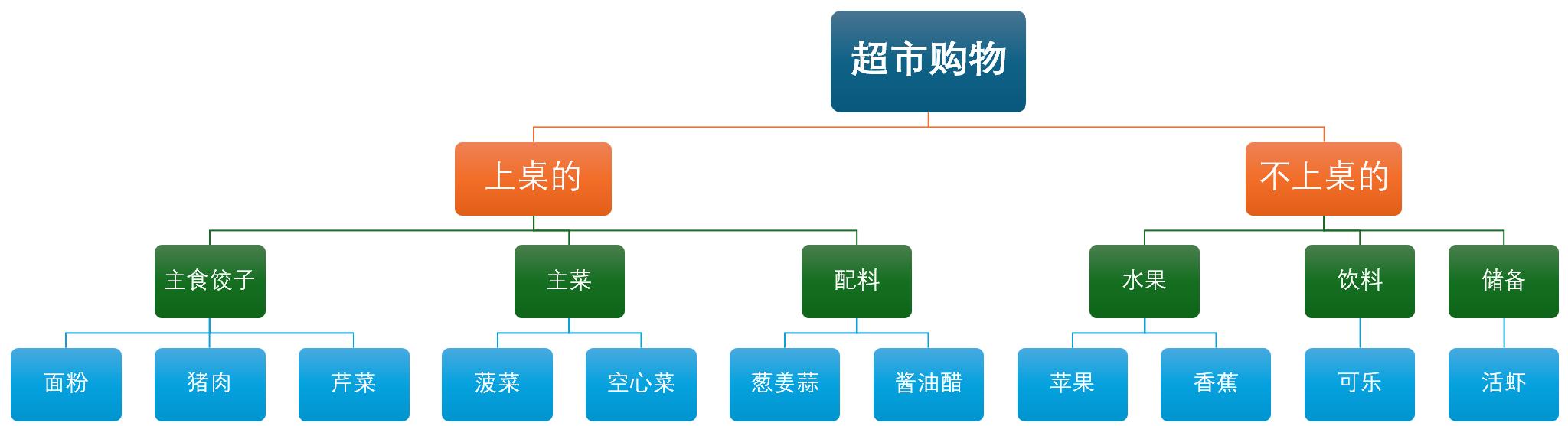 超市购物

上桌的

不上桌的

主食饺子

主菜

配料

水果

饮料

储备

面粉

猪肉

芹菜

菠菜

空心菜

葱姜蒜

酱油醋

苹果

香蕉

可乐

活虾